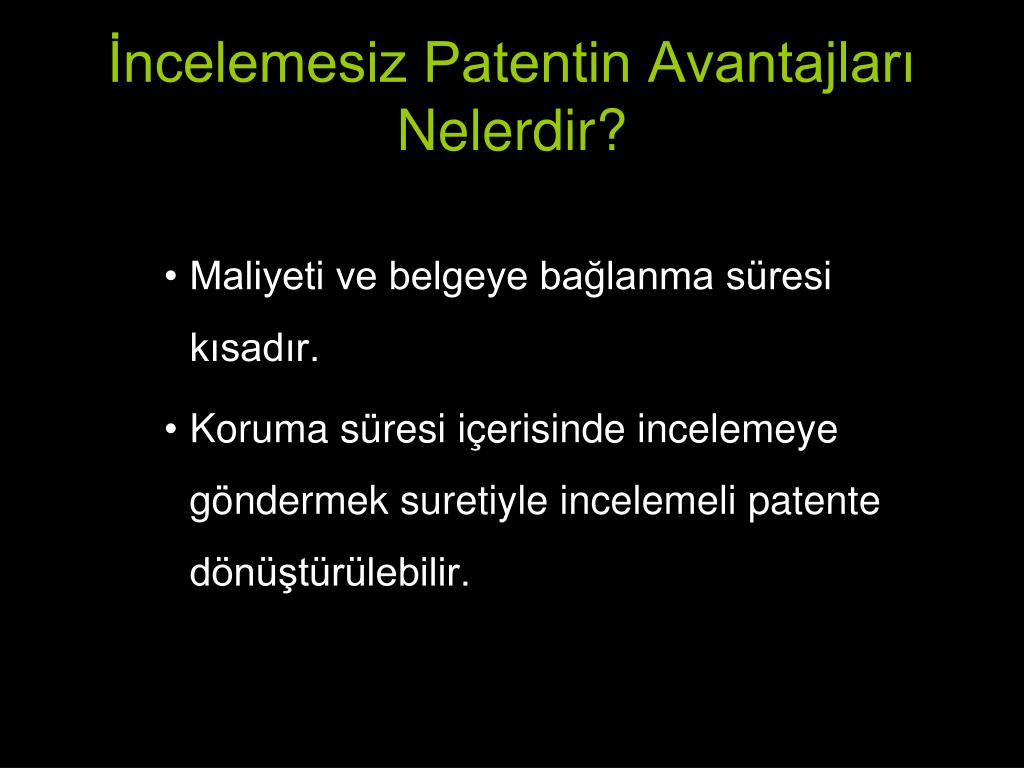 İncelemesiz Patentin Avantajları Nelerdir?

• Maliyeti ve belgeye bağlanma süresi kısadır.

• Koruma süresi içerisinde incelemeye göndermek suretiyle incelemeli patente dönüştürülebilir.